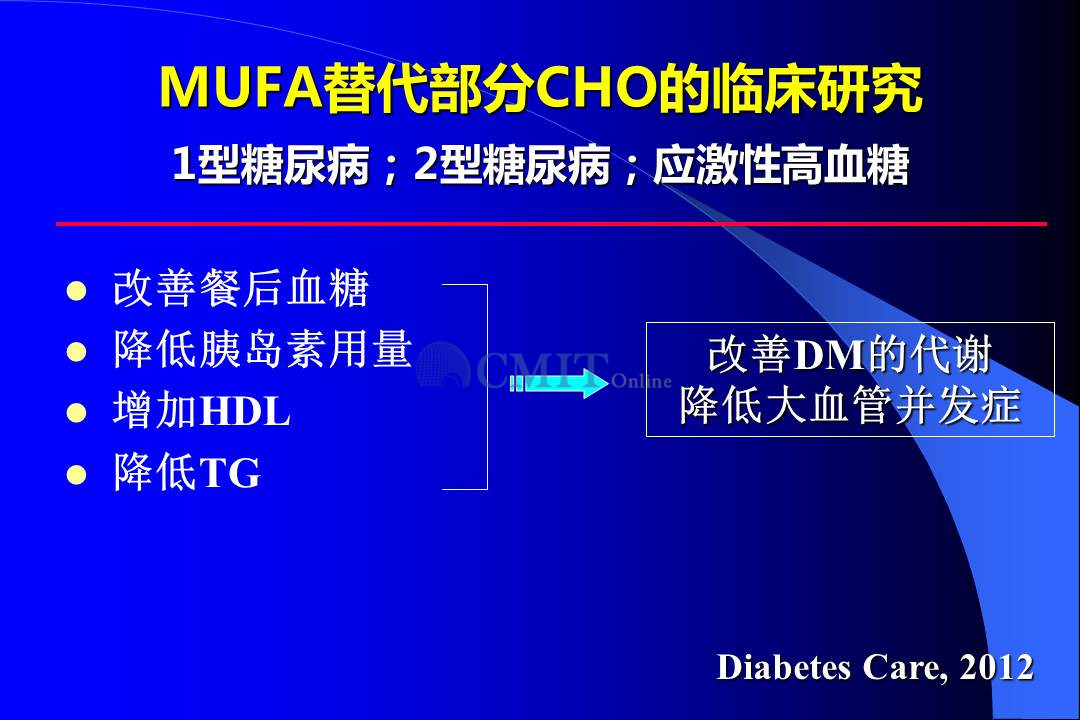 MUFA替代部分CHO的临床研究

1型糖尿病；2型糖尿病；应激性高血糖

- 改善餐后血糖
- 降低胰岛素用量
- 增加HDL
- 降低TG

CMIT Online

改善DM的代谢
降低大血管并发症

Diabetes Care, 2012